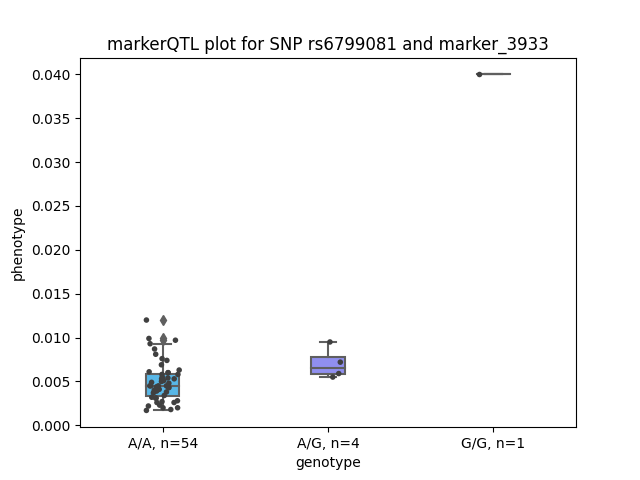 markerQTL plot for SNP rs6799081 and marker_3933

phenotype

0.040
0.035
0.030
0.025
0.020
0.015
0.010
0.005
0.000

A/A, n=54
A/G, n=4
G/G, n=1

genotype